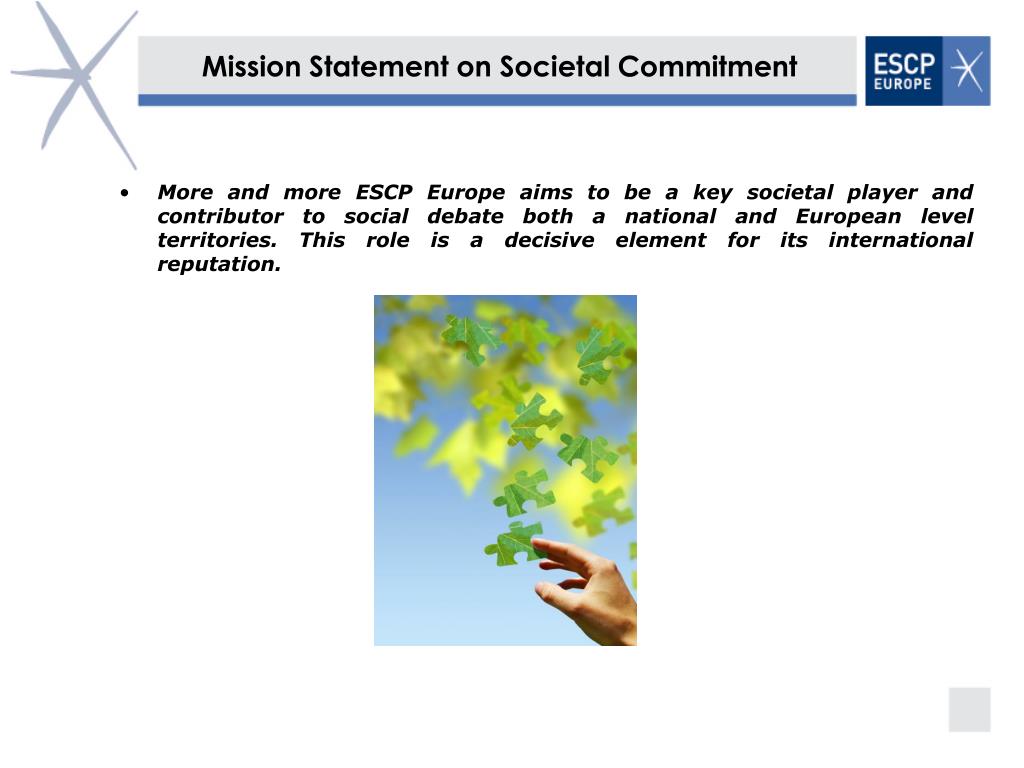 Mission Statement on Societal Commitment

ESCP EUROPE

• More and more ESCP Europe aims to be a key societal player and contributor to social debate both a national and European level territories. This role is a decisive element for its international reputation.